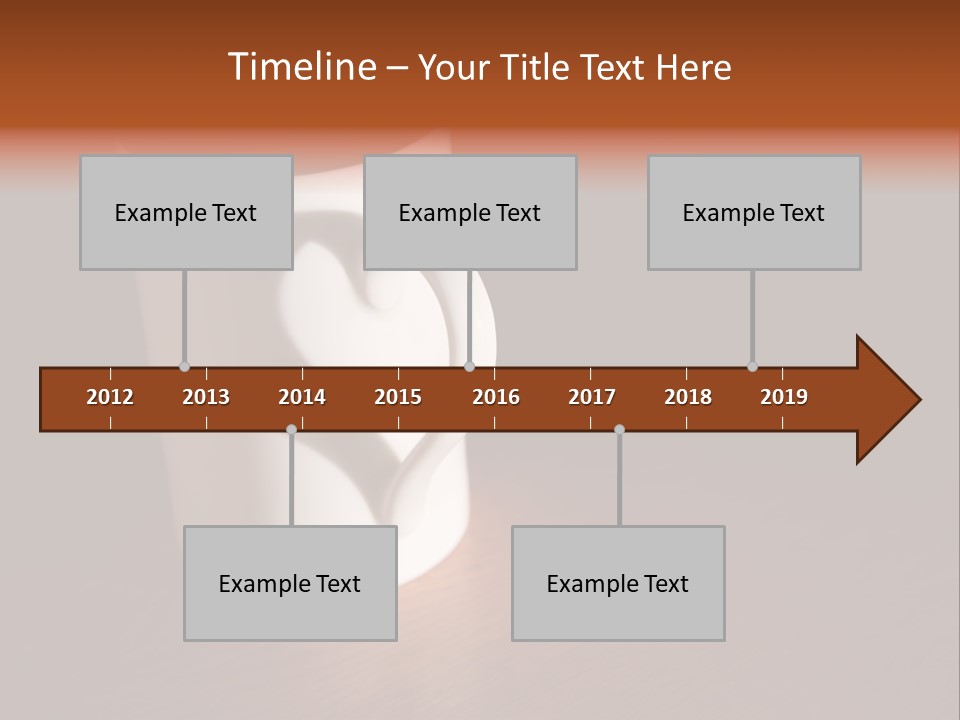 Timeline – Your Title Text Here

Example Text

Example Text

Example Text

2012 2013 2014 2015 2016 2017 2018 2019

Example Text

Example Text